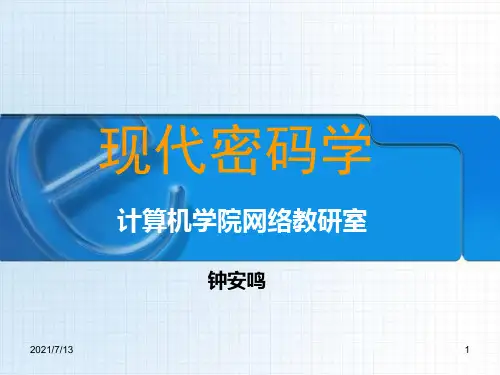 现代密码学

计算机学院网络教研室

钟安鸣

2021/7/13

1